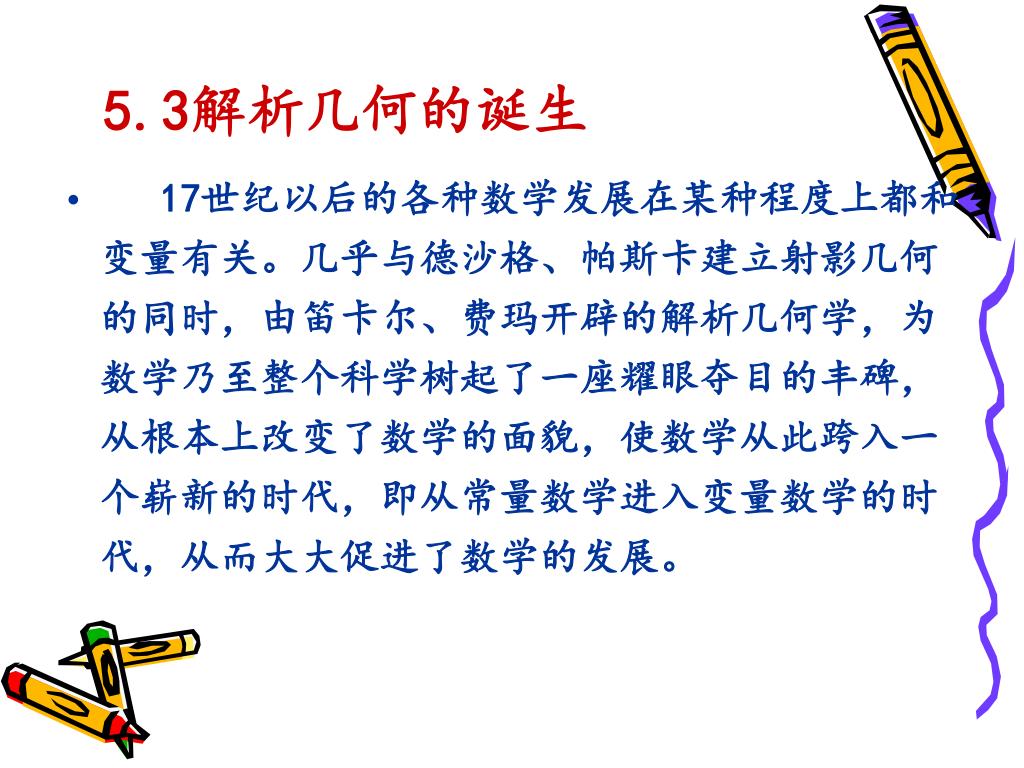 5.3解析几何的诞生

• 17世纪以后的各种数学发展在某种程度上都和变量有关。几乎与德沙格、帕斯卡建立射影几何的同时，由笛卡尔、费玛开辟的解析几何学，为数学乃至整个科学树起了一座耀眼夺目的丰碑，从根本上改变了数学的面貌，使数学从此跨入一个崭新的时代，即从常量数学进入变量数学的时代，从而大大促进了数学的发展。